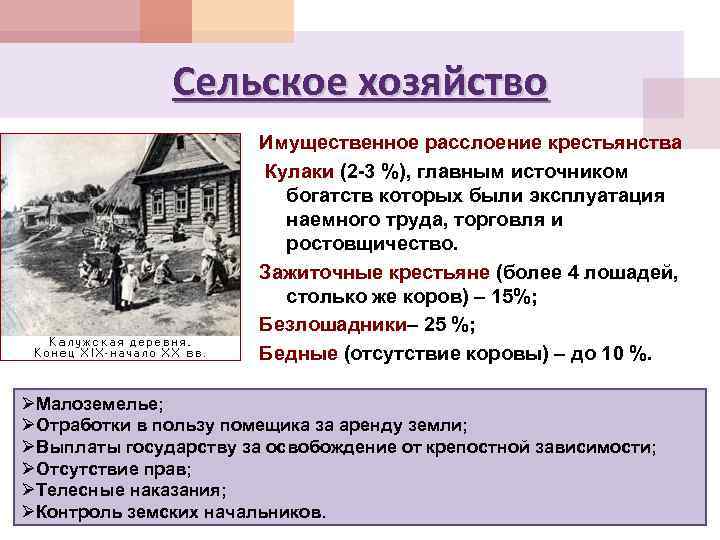 Сельское хозяйство

Калужская деревня. Конец XIX-начало XX вв.

Имущественное расслоение крестьянства

Кулаки (2-3 %), главным источником богатств которых были эксплуатация наемного труда, торговля и ростовщичество.

Зажиточные крестьяне (более 4 лошадей, столько же коров) – 15%;

Безлошадники– 25 %;

Бедные (отсутствие коровы) – до 10 %.

➢Малоземелье;
➢Отработки в пользу помещика за аренду земли;
➢Выплаты государству за освобождение от крепостной зависимости;
➢Отсутствие прав;
➢Телесные наказания;
➢Контроль земских начальников.